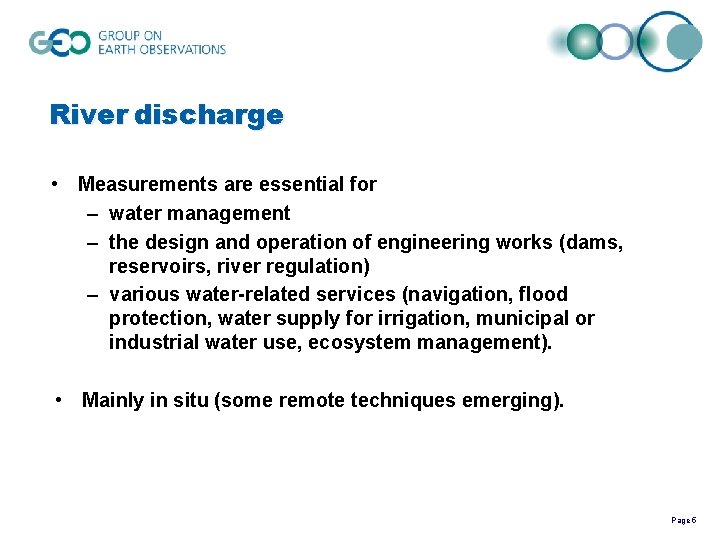 GEO GROUP ON EARTH OBSERVATIONS

River discharge

• Measurements are essential for
– water management
– the design and operation of engineering works (dams, reservoirs, river regulation)
– various water-related services (navigation, flood protection, water supply for irrigation, municipal or industrial water use, ecosystem management).

• Mainly in situ (some remote techniques emerging).

Page 6